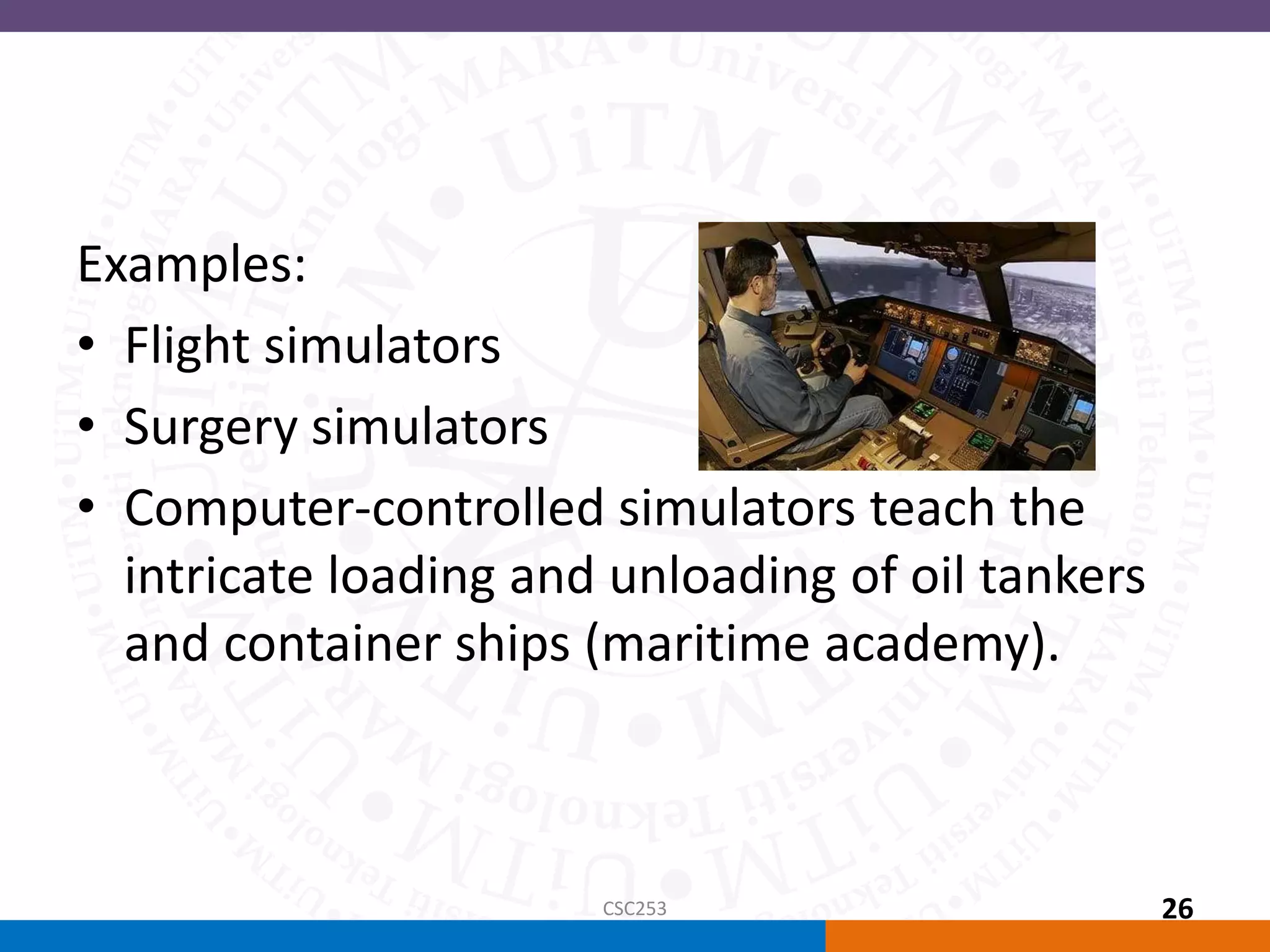 Examples:

• Flight simulators
• Surgery simulators
• Computer-controlled simulators teach the intricate loading and unloading of oil tankers and container ships (maritime academy).

CSC253

26